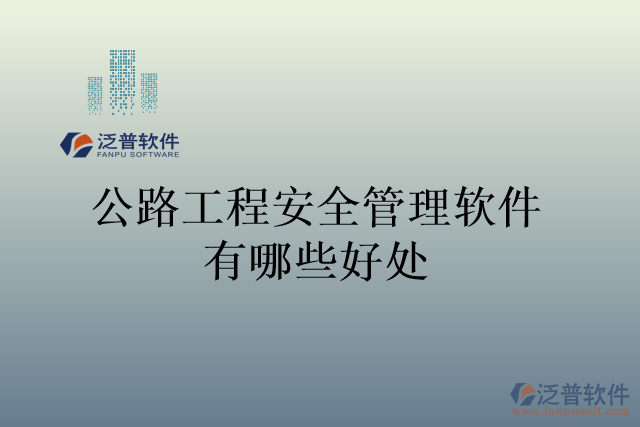 泛普软件
FANPU SOFTWARE

公路工程安全管理软件有哪些好处

泛普软件
www.fanpusoft.com